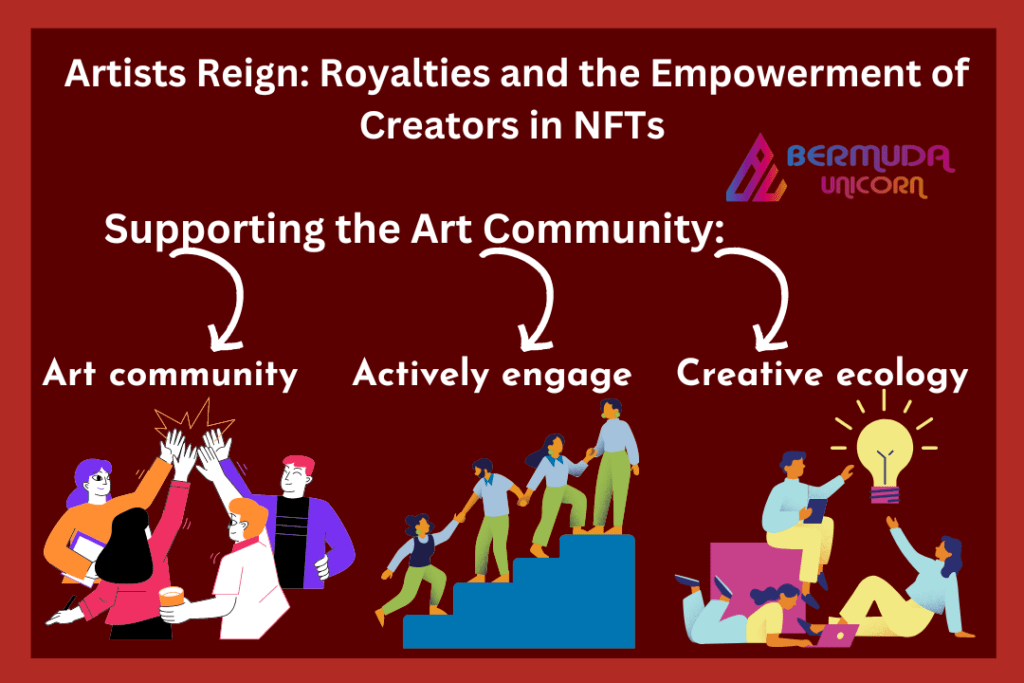 Artists Reign: Royalties and the Empowerment of Creators in NFTs

BERMUDA UNICORN

Supporting the Art Community:

Art community

Actively engage

Creative ecology